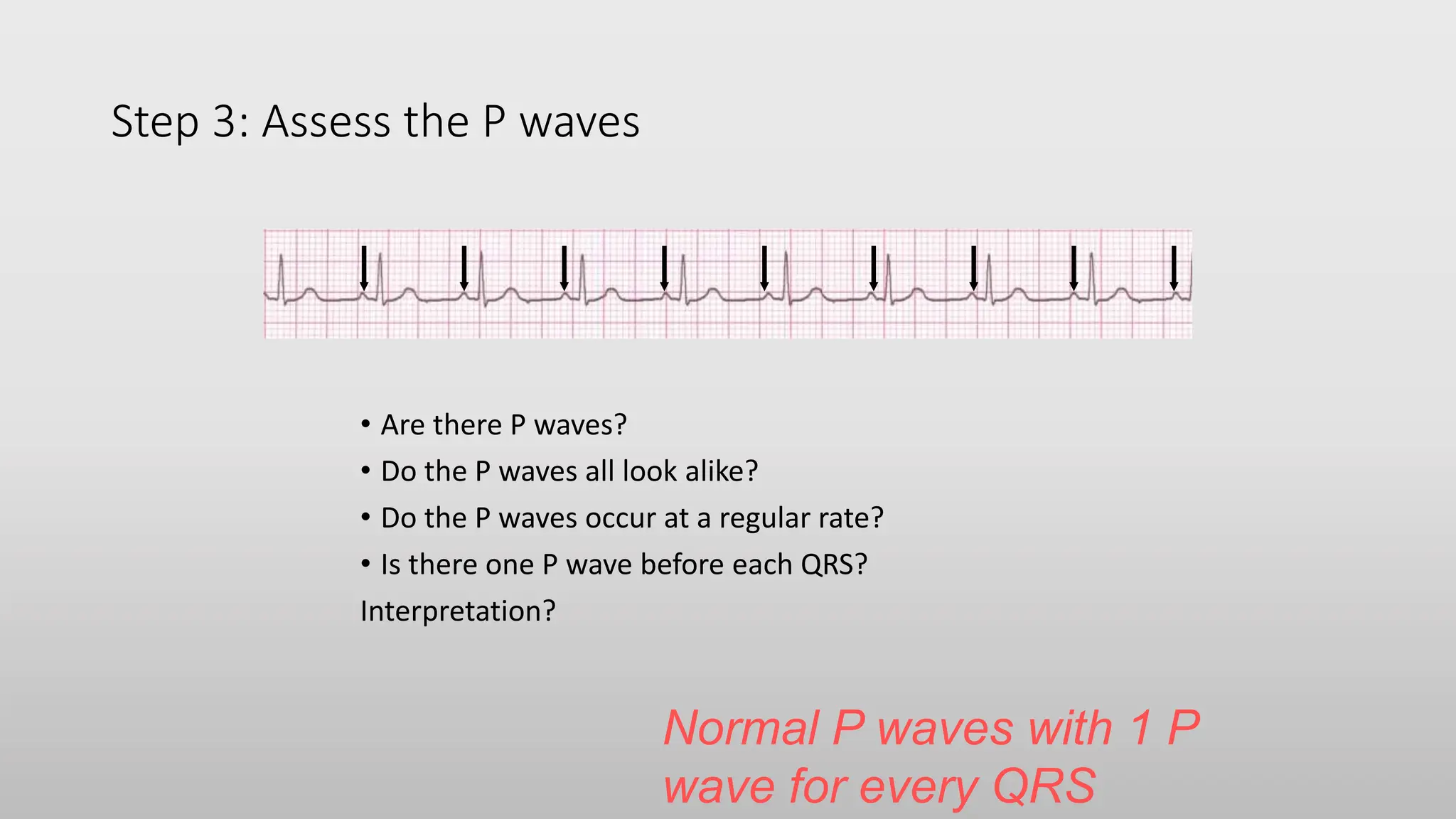 Step 3: Assess the P waves

• Are there P waves?
• Do the P waves all look alike?
• Do the P waves occur at a regular rate?
• Is there one P wave before each QRS?

Interpretation?

Normal P waves with 1 P wave for every QRS